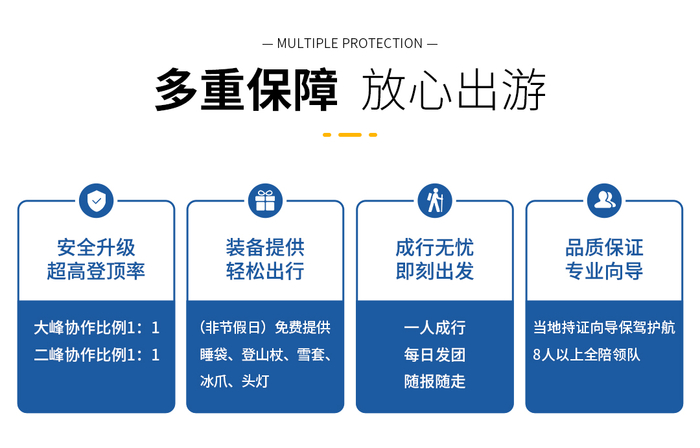 — MULTIPLE PROTECTION —

多重保障 放心出游

安全升级
超高登顶率

大峰协作比例1：1
二峰协作比例1：1

装备提供
轻松出行

（非节假日）免费提供睡袋、登山杖、雪套、冰爪、头灯

成行无忧
即刻出发

一人成行
每日发团
随报随走

品质保证
专业向导

当地持证向导保驾护航
8人以上全陪领队